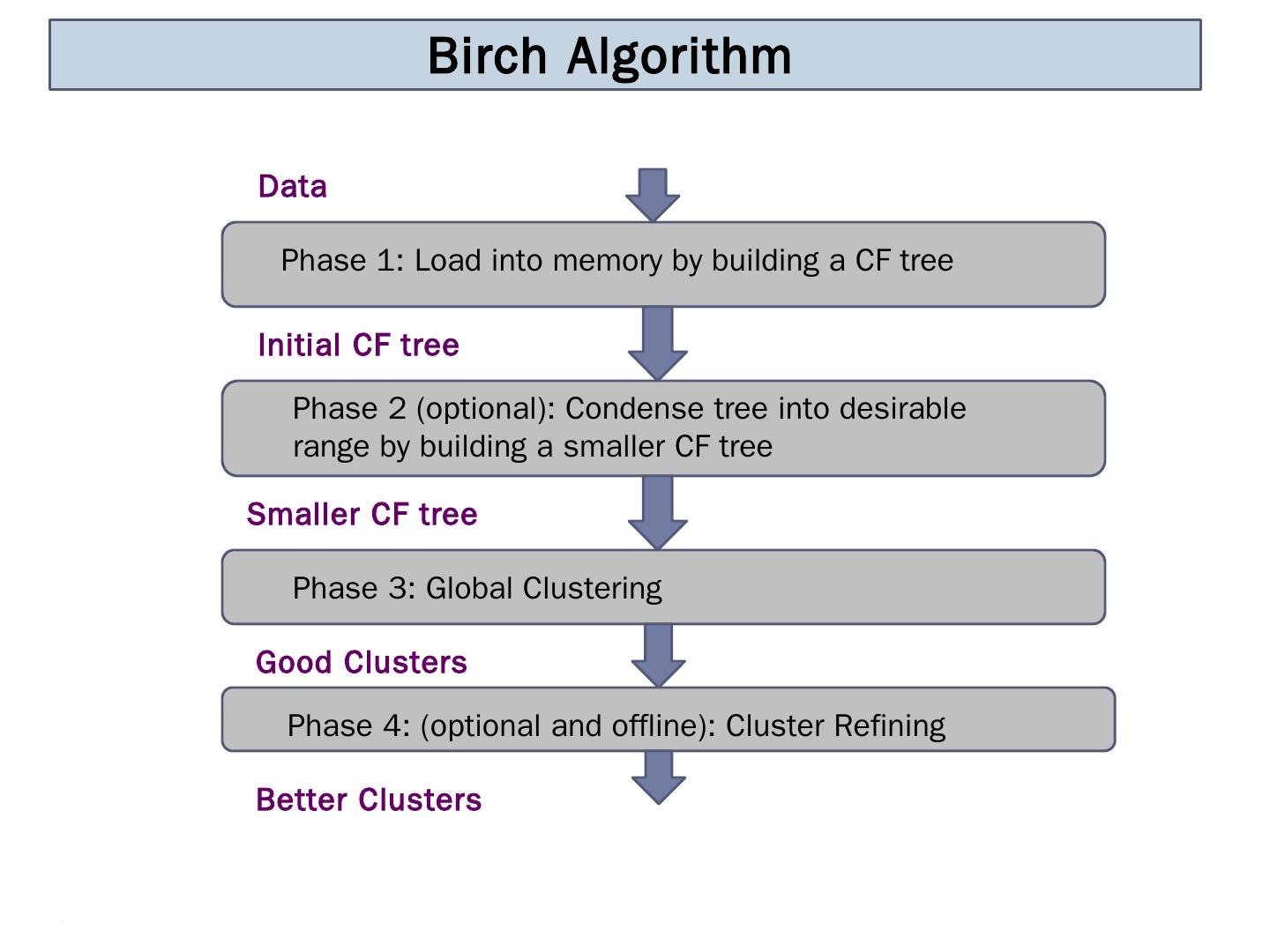 Birch Algorithm

Data

Phase 1: Load into memory by building a CF tree

Initial CF tree

Phase 2 (optional): Condense tree into desirable range by building a smaller CF tree

Smaller CF tree

Phase 3: Global Clustering

Good Clusters

Phase 4: (optional and offline): Cluster Refining

Better Clusters